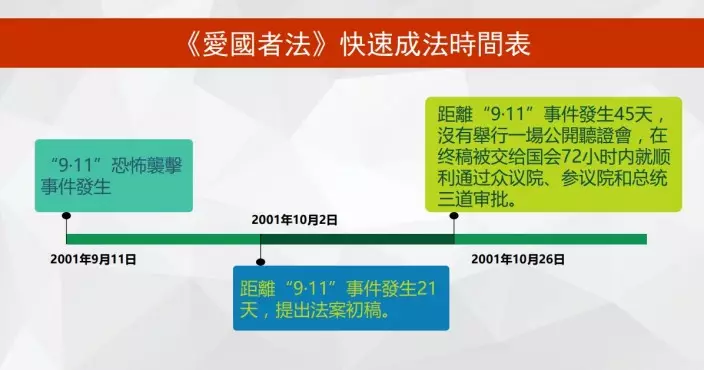 《愛國者法》快速成法時間表

“9·11”恐怖襲擊事件發生

2001年9月11日

2001年10月2日

距離“9·11”事件發生21天，提出法案初稿。

距離“9·11”事件發生45天，沒有舉行一場公開聽證會，在终稿被交给国会72小时内就顺利通过众议院、参议院和总统三道审批。

2001年10月26日